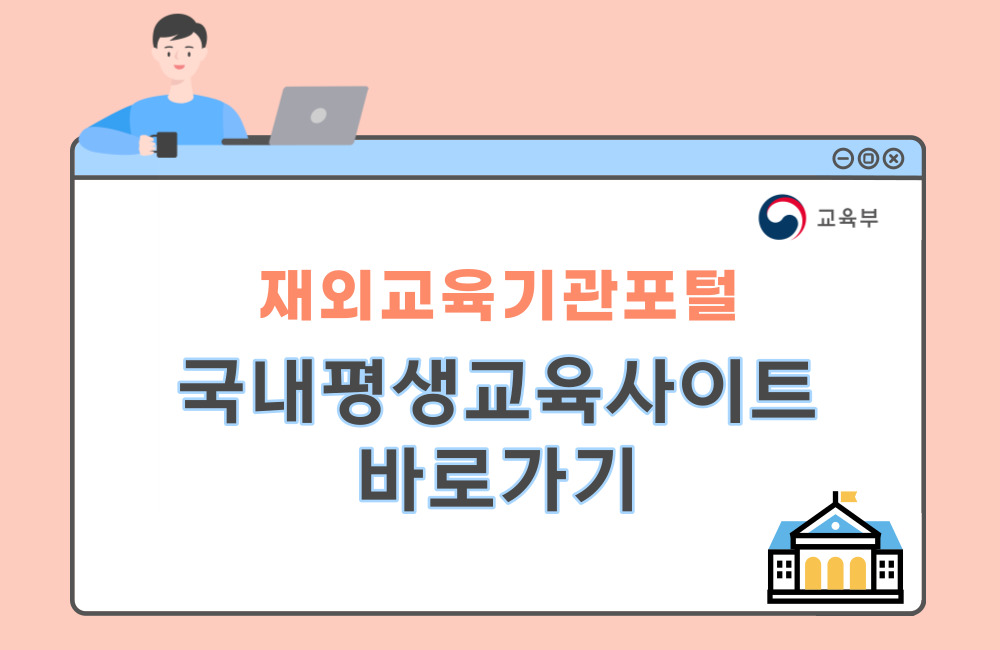 교육부

재외교육기관포털

국내평생교육사이트 바로가기